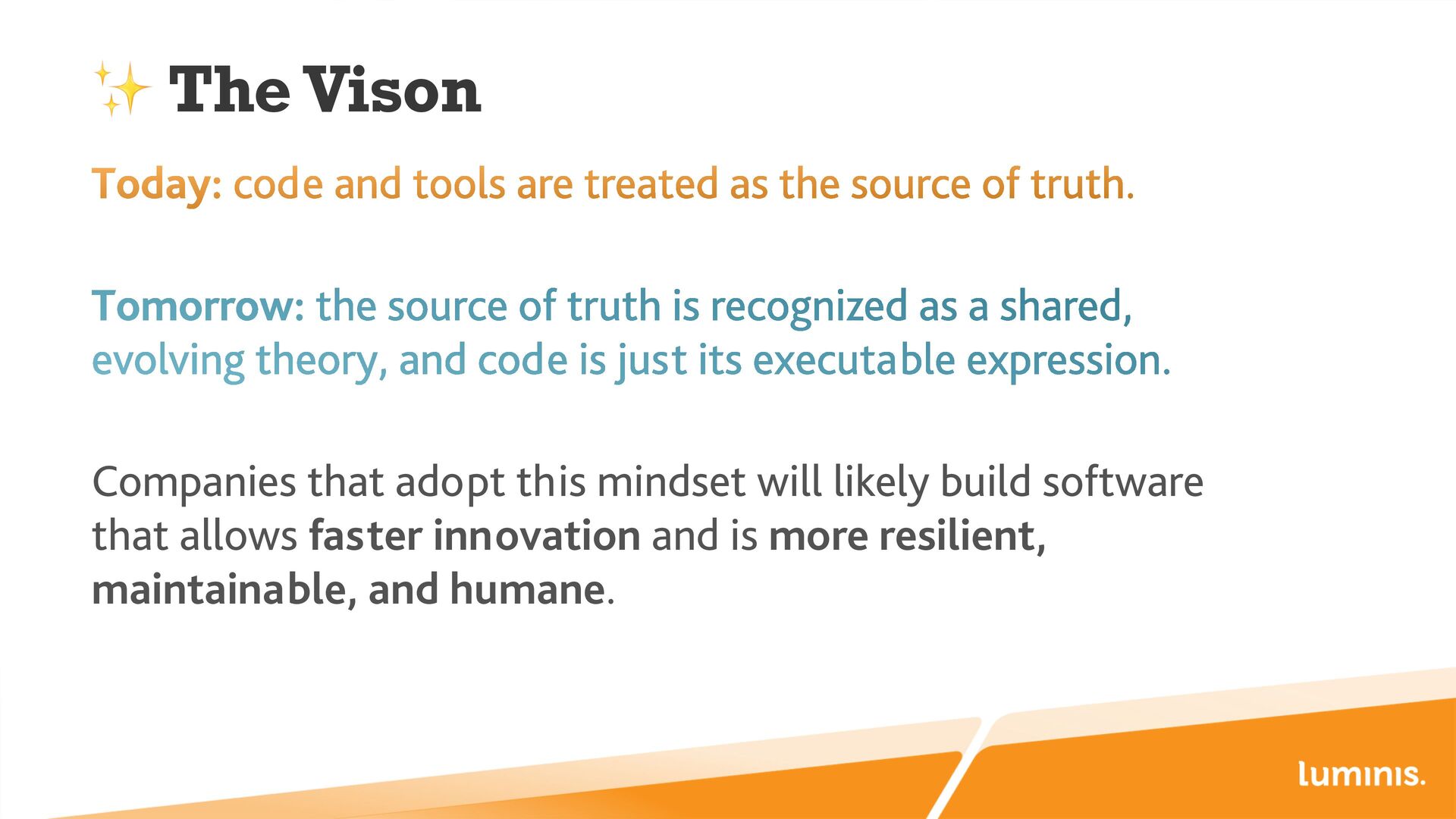 ✨ The Vison

Today: code and tools are treated as the source of truth.

Tomorrow: the source of truth is recognized as a shared, evolving theory, and code is just its executable expression.

Companies that adopt this mindset will likely build software that allows faster innovation and is more resilient, maintainable, and humane.

luminis.